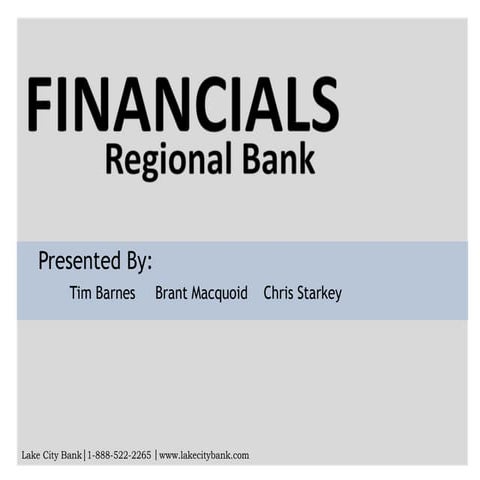 FINANCIALS
Regional Bank

Presented By:
Tim Barnes Brant Macquoid Chris Starkey

Lake City Bank | 1-888-522-2265 | www.lakecitybank.com